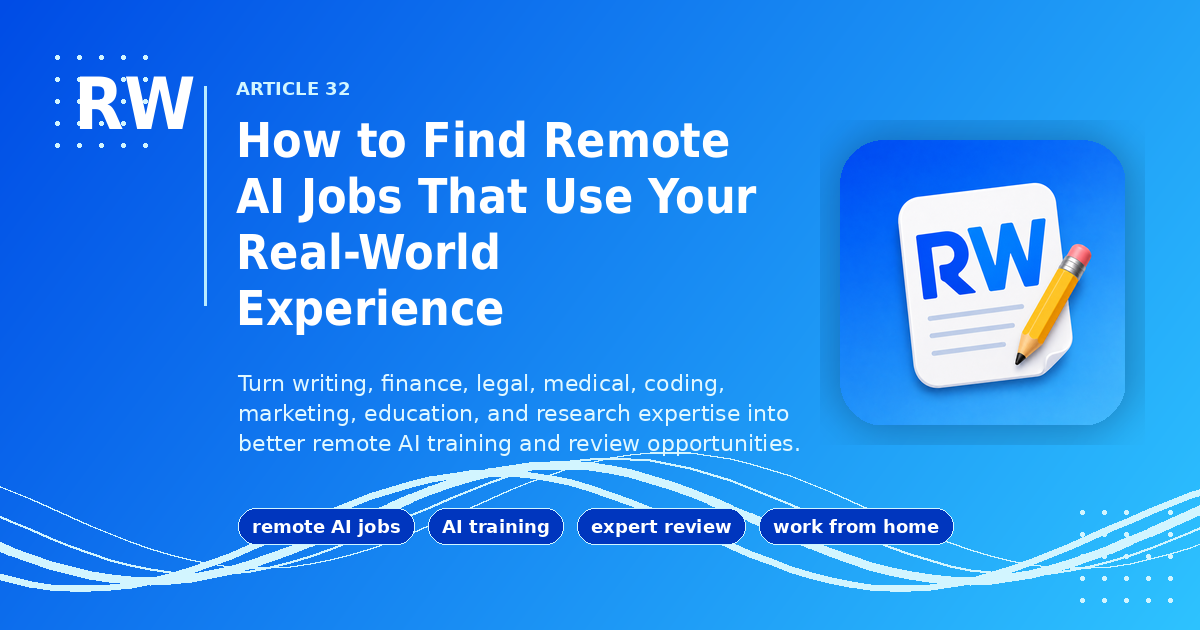 RW

ARTICLE 32

How to Find Remote AI Jobs That Use Your Real-World Experience

Turn writing, finance, legal, medical, coding, marketing, education, and research expertise into better remote AI training and review opportunities.

remote AI jobs
AI training
expert review
work from home

RW